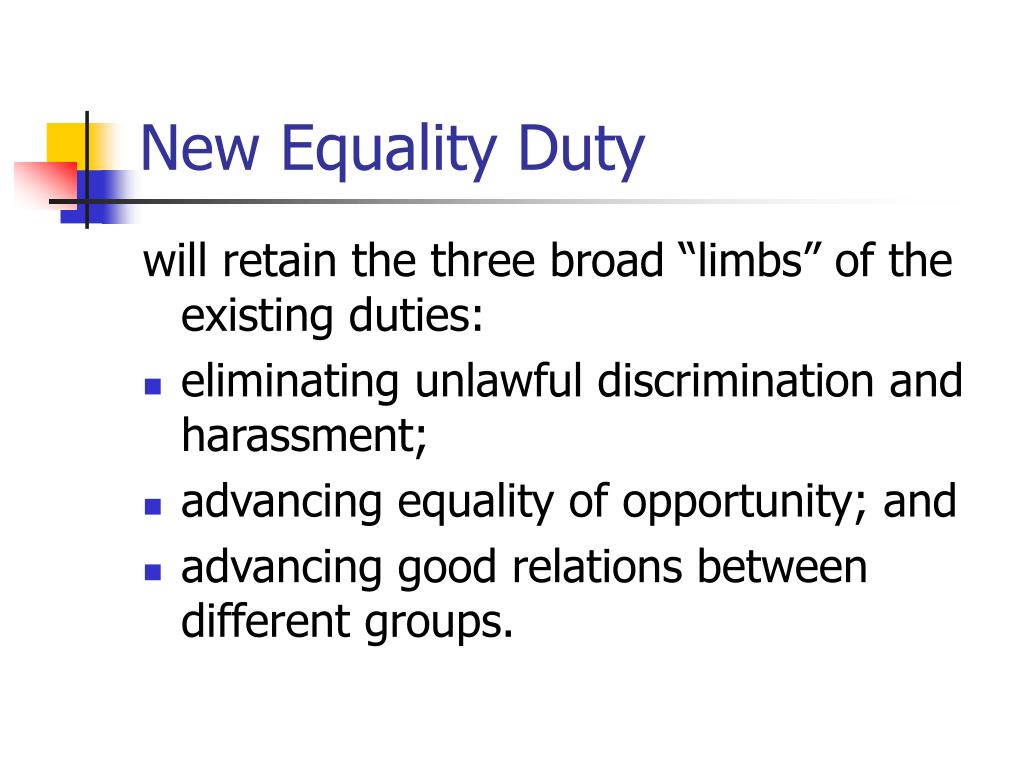 New Equality Duty

will retain the three broad “limbs” of the existing duties:

- eliminating unlawful discrimination and harassment;
- advancing equality of opportunity; and
- advancing good relations between different groups.